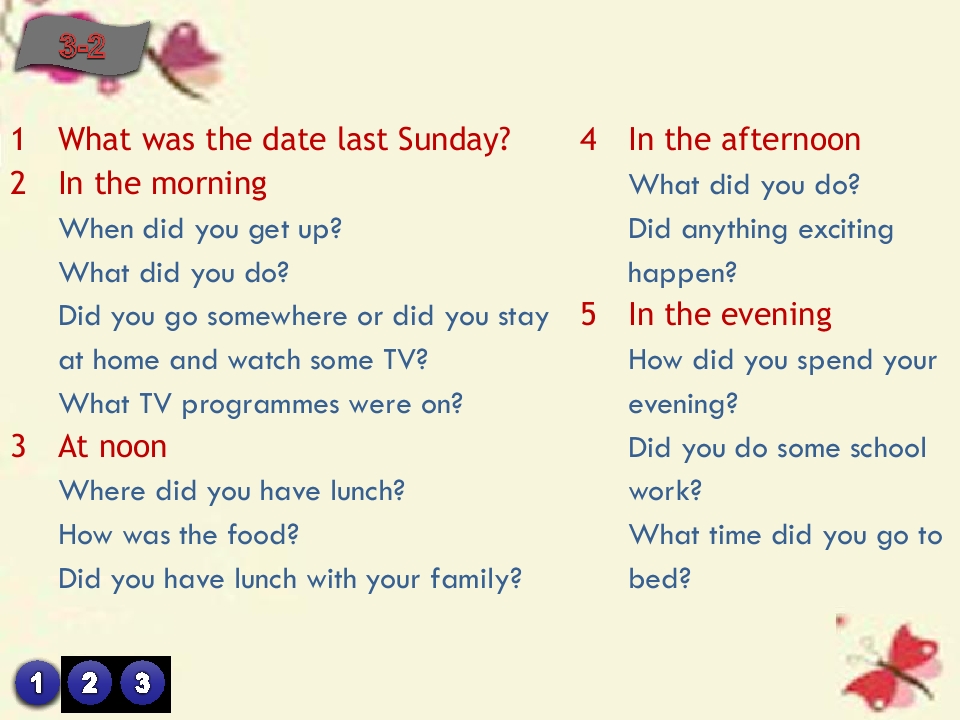 3-2

1 What was the date last Sunday?
2 In the morning
When did you get up?
What did you do?
Did you go somewhere or did you stay at home and watch some TV?
What TV programmes were on?
3 At noon
Where did you have lunch?
How was the food?
Did you have lunch with your family?

4 In the afternoon
What did you do?
Did anything exciting happen?
5 In the evening
How did you spend your evening?
Did you do some school work?
What time did you go to bed?

1 2 3